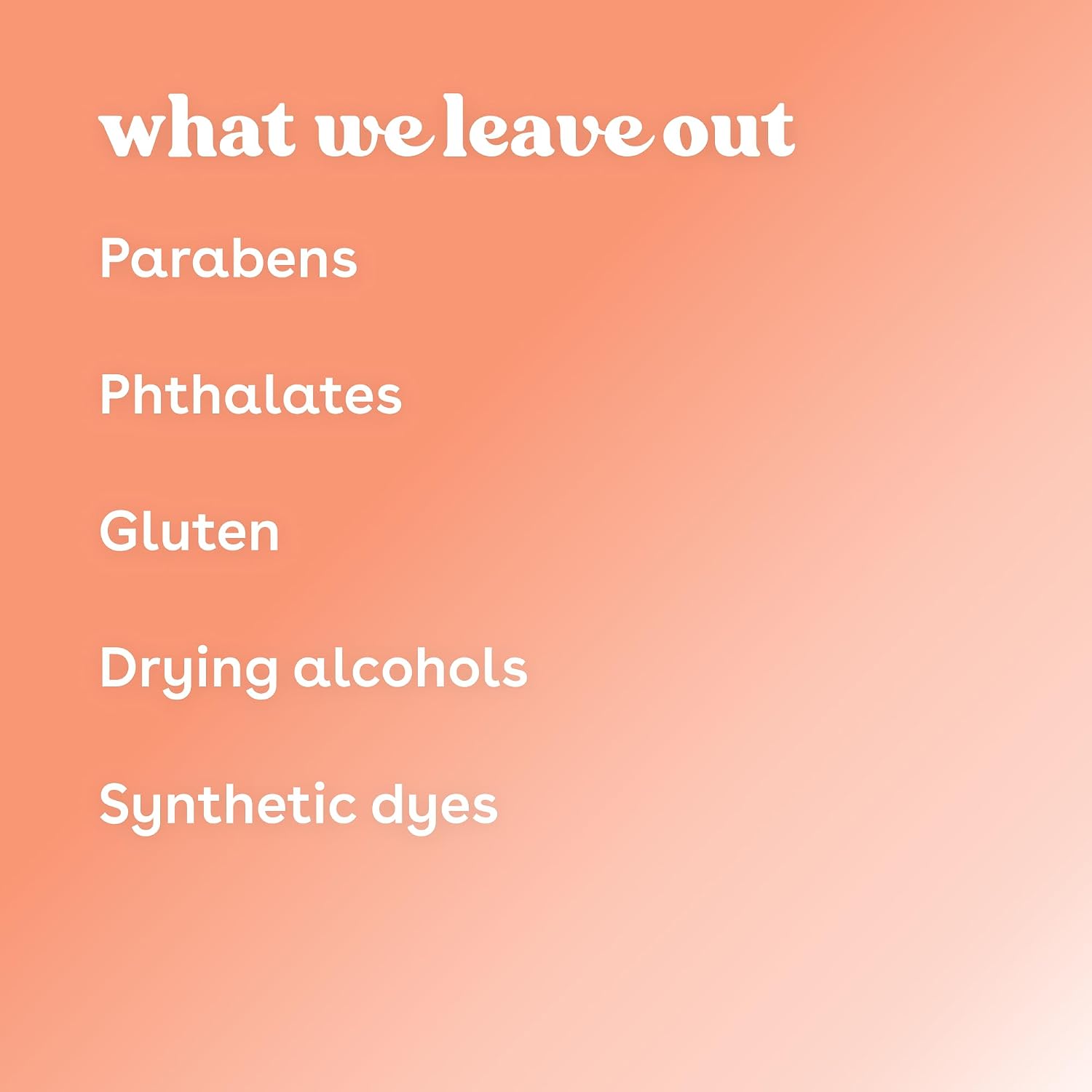 what we leave out

Parabens

Phthalates

Gluten

Drying alcohols

Synthetic dyes